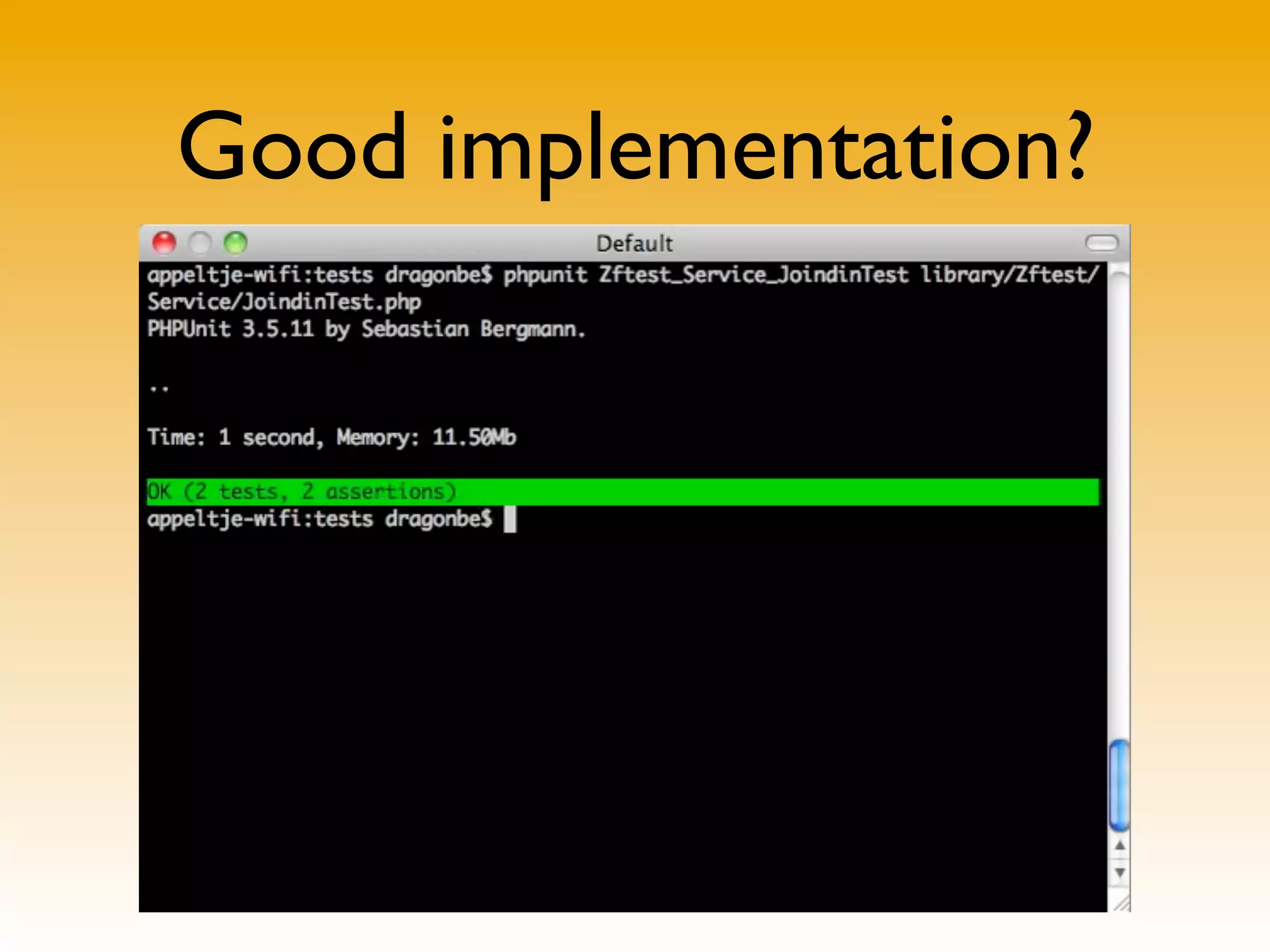 Good implementation?

Default

appeltje-wifi:tests dragonbe$ phpunit Zftest_Service_JoindinTest library/Zftest/Service/JoindinTest.php
PHPUnit 3.5.11 by Sebastian Bergmann.

..

Time: 1 second, Memory: 11.50Mb

OK (2 tests, 2 assertions)
appeltje-wifi:tests dragonbe$